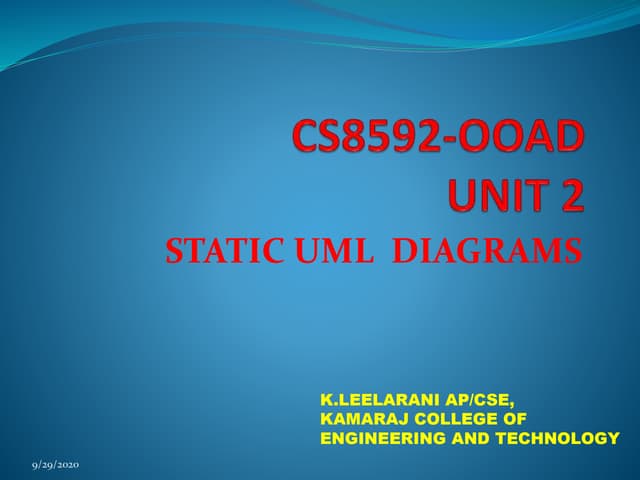 CS8592-OOAD
UNIT 2
STATIC UML DIAGRAMS

K.LEELARANI AP/CSE,
KAMARAJ COLLEGE OF
ENGINEERING AND TECHNOLOGY

9/29/2020